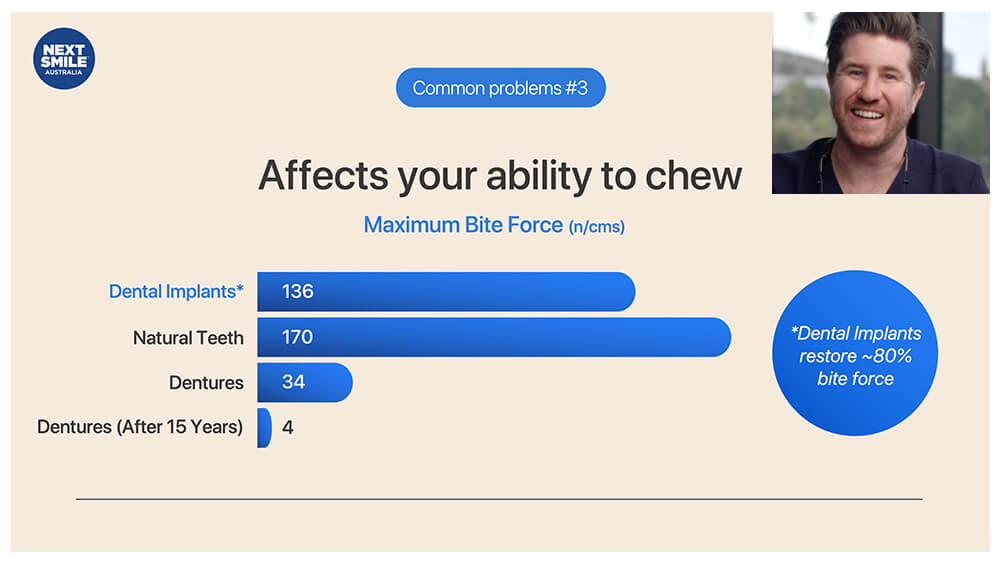 NEXT SMILE AUSTRALIA

Common problems #3

Affects your ability to chew

Maximum Bite Force (n/cms)

Dental Implants* 136
Natural Teeth 170
Dentures 34
Dentures (After 15 Years) 4

*Dental Implants restore ~80% bite force